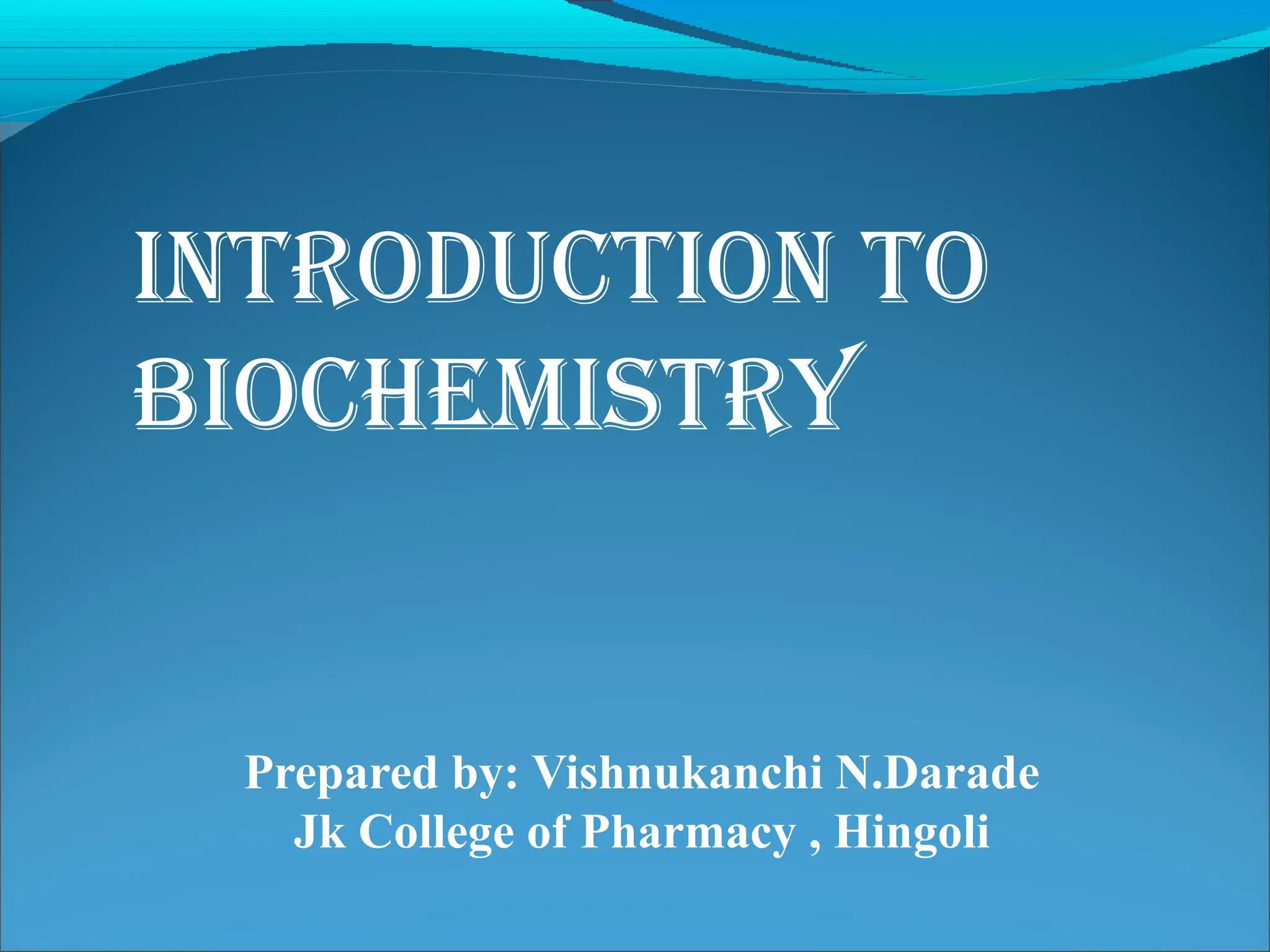 INTRODUCTION TO BIOCHEMISTRY

Prepared by: Vishnukanchi N.Darade
Jk College of Pharmacy , Hingoli